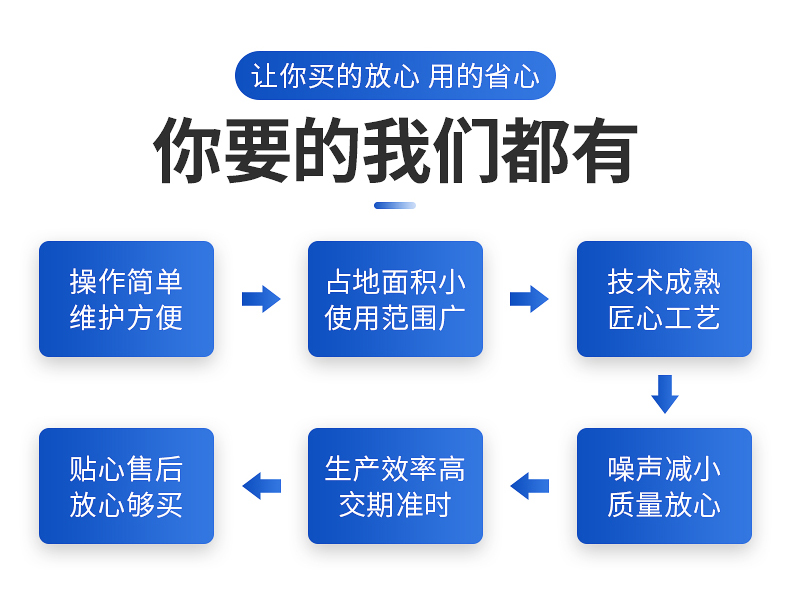 让你买的放心 用的省心

你要的我们都有

操作简单
维护方便

占地面积小
使用范围广

技术成熟
匠心工艺

噪声减小
质量放心

生产效率高
交期准时

贴心售后
放心够买